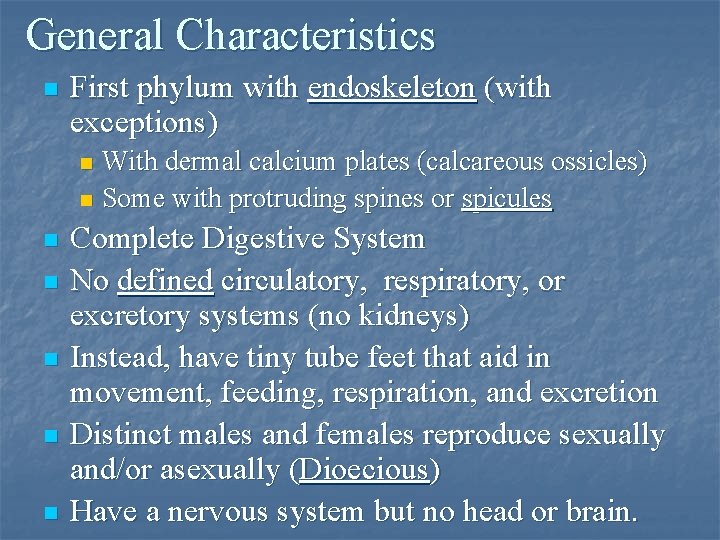 General Characteristics

- First phylum with endoskeleton (with exceptions)
  - With dermal calcium plates (calcareous ossicles)
  - Some with protruding spines or spicules
- Complete Digestive System
- No defined circulatory, respiratory, or excretory systems (no kidneys)
- Instead, have tiny tube feet that aid in movement, feeding, respiration, and excretion
- Distinct males and females reproduce sexually and/or asexually (Dioecious)
- Have a nervous system but no head or brain.